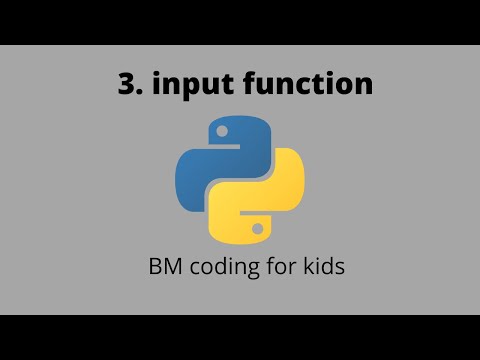 3. input function

BM coding for kids